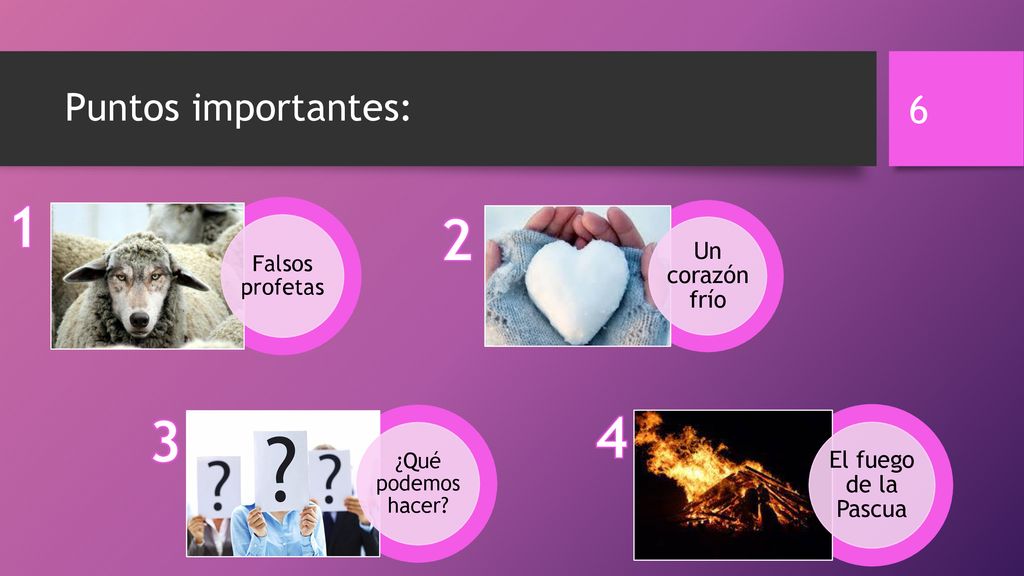 Puntos importantes:

6

1

Falsos profetas

2

Un corazón frío

3

?

?

?

¿Qué podemos hacer?

4

El fuego de la Pascua